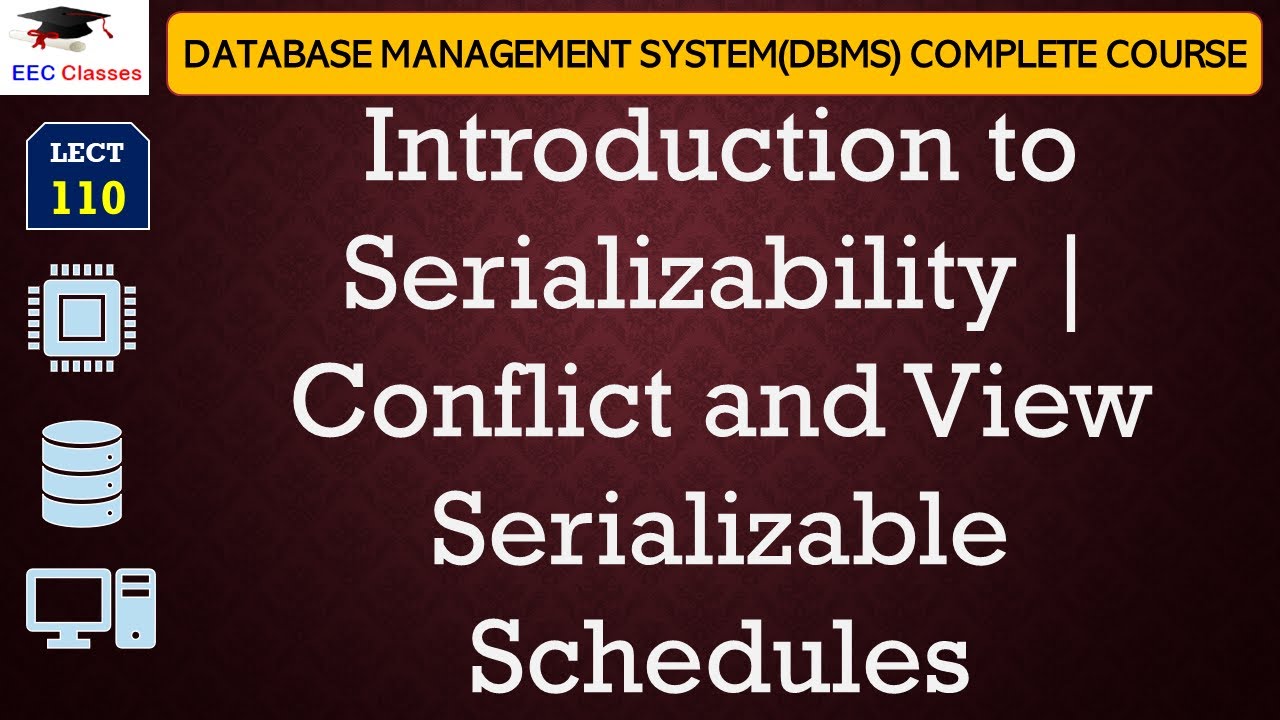 EEC Classes

DATABASE MANAGEMENT SYSTEM(DBMS) COMPLETE COURSE

LECT
110

Introduction to Serializability | Conflict and View Serializable Schedules